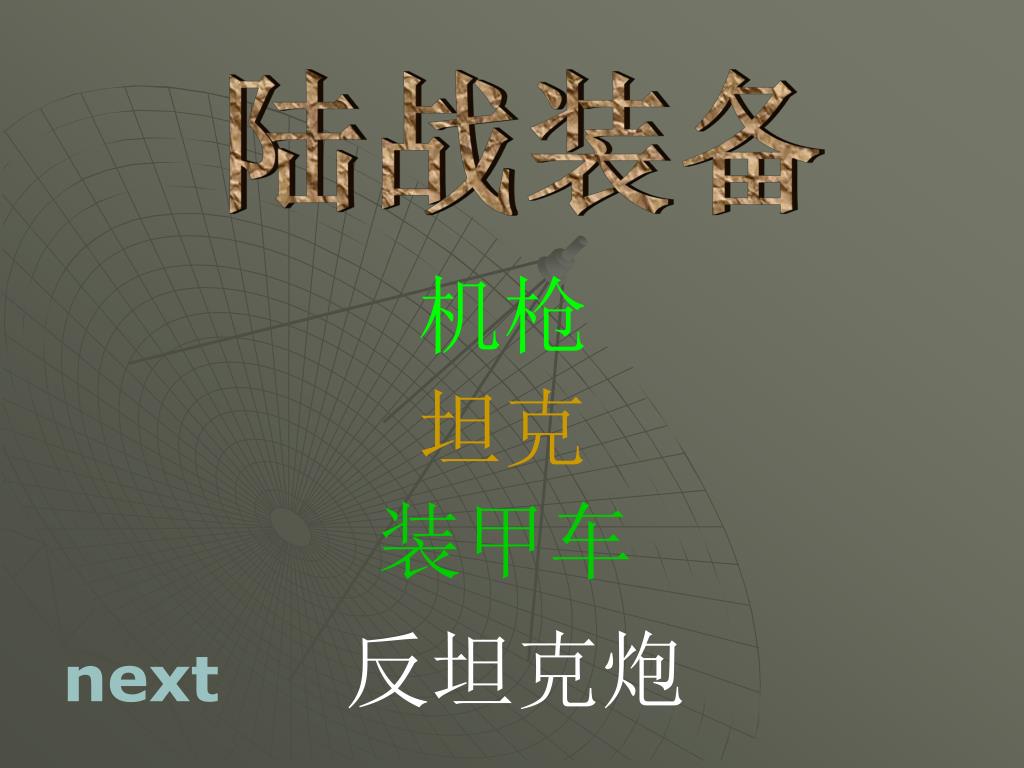 陆战装备

机枪

坦克

装甲车

反坦克炮

next